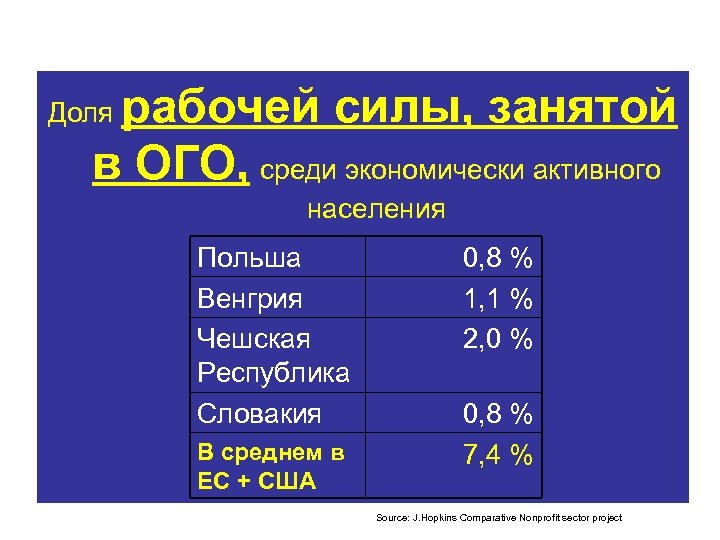 Доля рабочей силы, занятой в ОГО, среди экономически активного населения

| Польша | 0,8 % |
|---|---|
| Венгрия | 1,1 % |
| Чешская Республика | 2,0 % |
| Словакия | 0,8 % |
| В среднем в ЕС + США | 7,4 % |

Source: J.Hopkins Comparative Nonprofit sector project